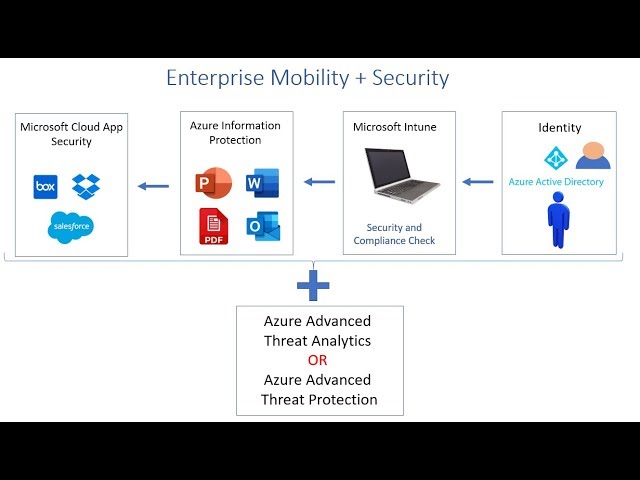 Enterprise Mobility + Security

Microsoft Cloud App Security

box

salesforce

Azure Information Protection

P

W

PDF

O

Microsoft Intune

Security and Compliance Check

Identity

Azure Active Directory

Azure Advanced Threat Analytics
OR
Azure Advanced Threat Protection